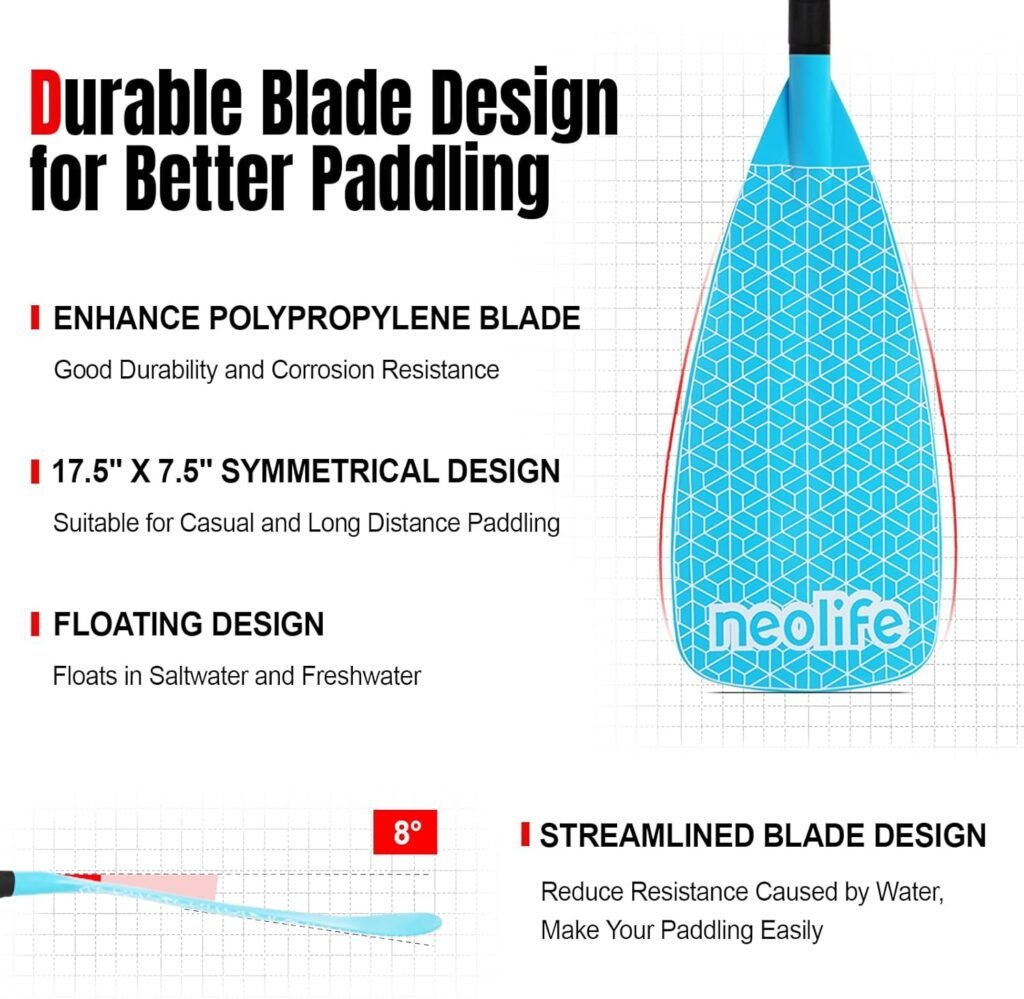 Durable Blade Design for Better Paddling

ENHANCE POLYPROPYLENE BLADE

Good Durability and Corrosion Resistance

17.5" X 7.5" SYMMETRICAL DESIGN

Suitable for Casual and Long Distance Paddling

FLOATING DESIGN

Floats in Saltwater and Freshwater

neolife

8°

STREAMLINED BLADE DESIGN

Reduce Resistance Caused by Water, Make Your Paddling Easily